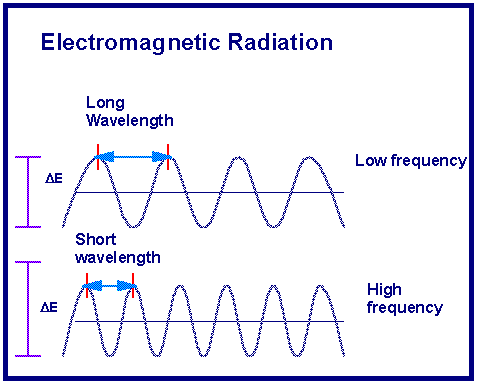 Electromagnetic Radiation

Long Wavelength

$\Delta E$

Low frequency

Short wavelength

$\Delta E$

High frequency